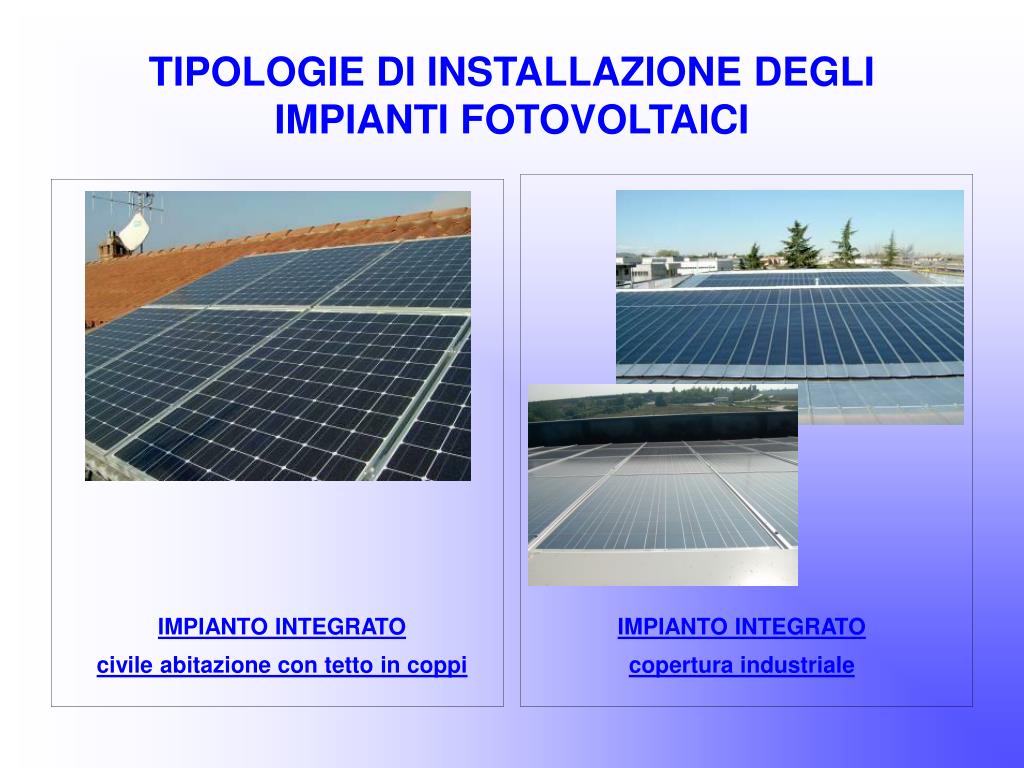 TIPOLOGIE DI INSTALLAZIONE DEGLI IMPIANTI FOTOVOLTAICI

IMPIANTO INTEGRATO

civile abitazione con tetto in coppi

IMPIANTO INTEGRATO

copertura industriale